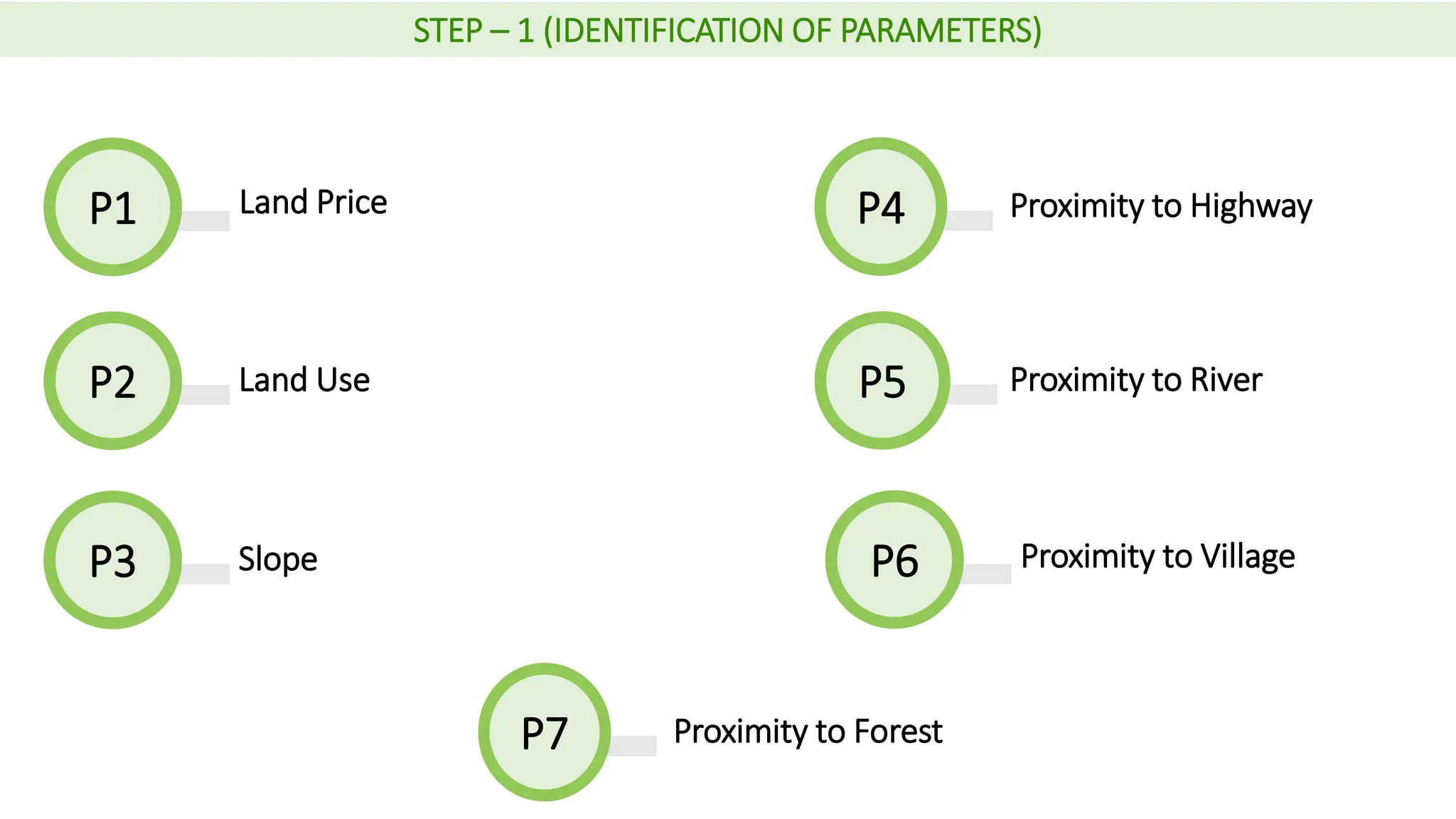 STEP – 1 (IDENTIFICATION OF PARAMETERS)

P1 Land Price

P2 Land Use

P3 Slope

P4 Proximity to Highway

P5 Proximity to River

P6 Proximity to Village

P7 Proximity to Forest